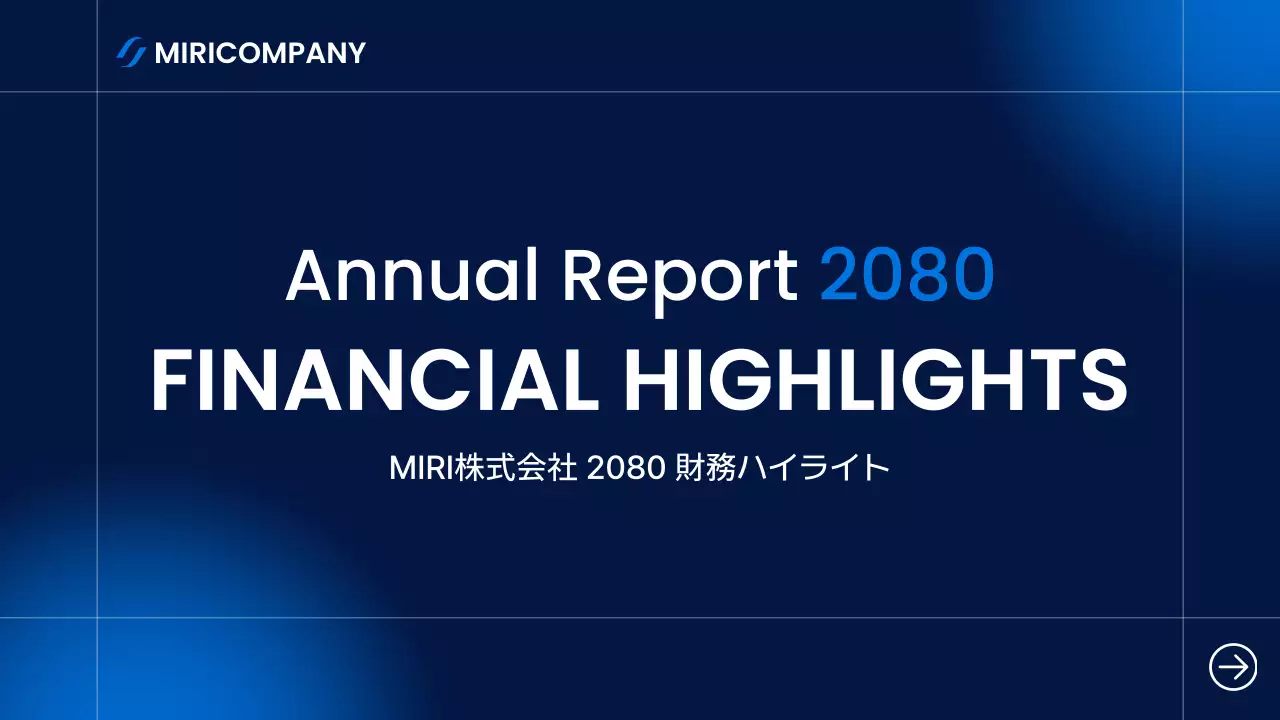 MIRICOMPANY

Annual Report 2080
FINANCIAL HIGHLIGHTS
MIRI株式会社 2080 財務ハイライト